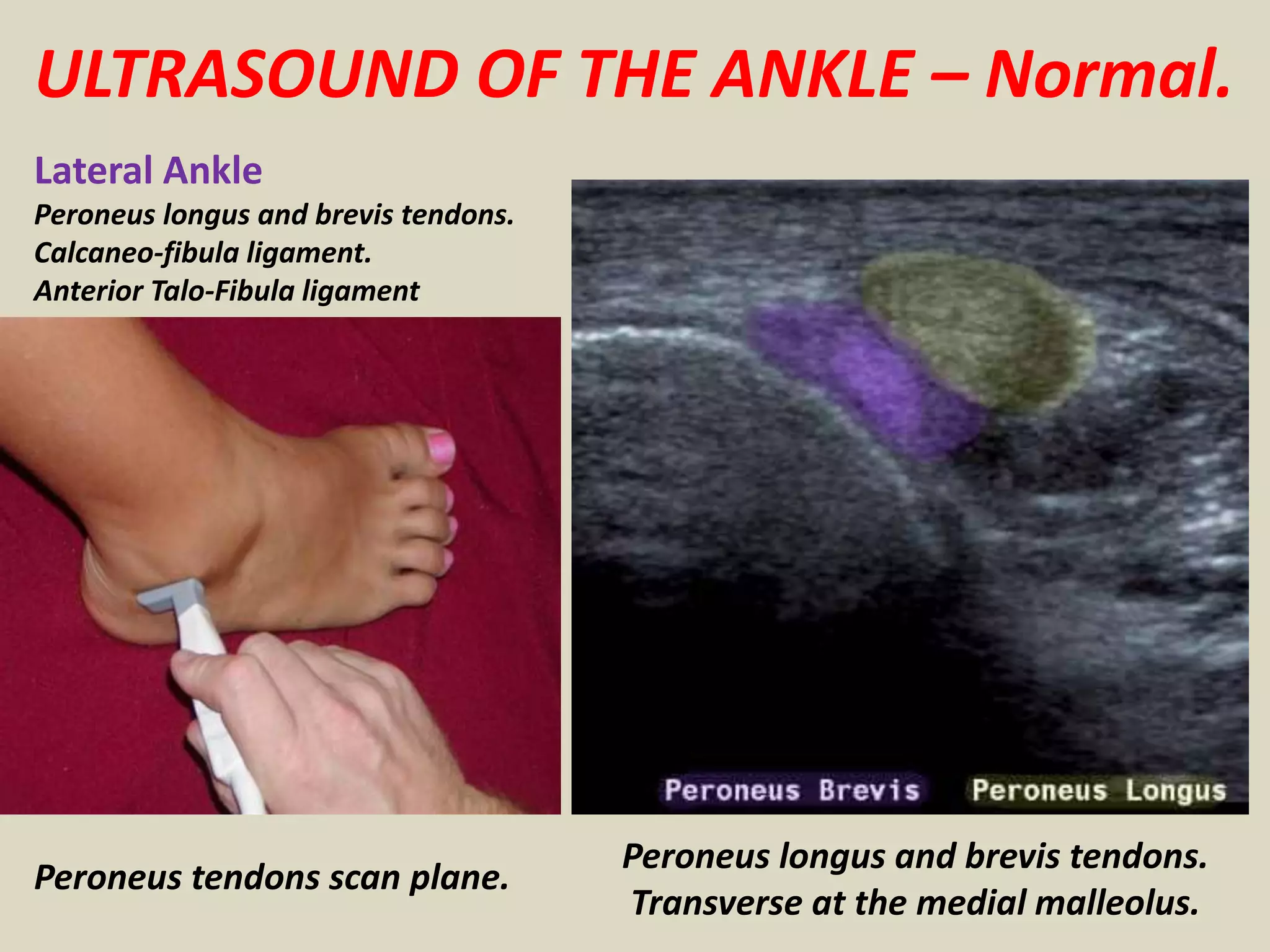 ULTRASOUND OF THE ANKLE – Normal.

Lateral Ankle

Peroneus longus and brevis tendons.
Calcaneo-fibula ligament.
Anterior Talo-Fibula ligament

Peroneus Brevis Peroneus Longus

Peroneus tendons scan plane.

Peroneus longus and brevis tendons.
Transverse at the medial malleolus.